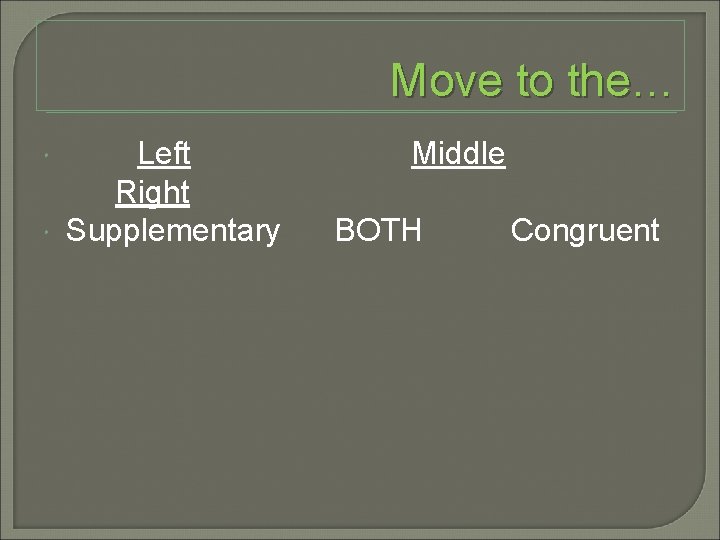 Move to the…

Left Middle Right

Supplementary BOTH Congruent